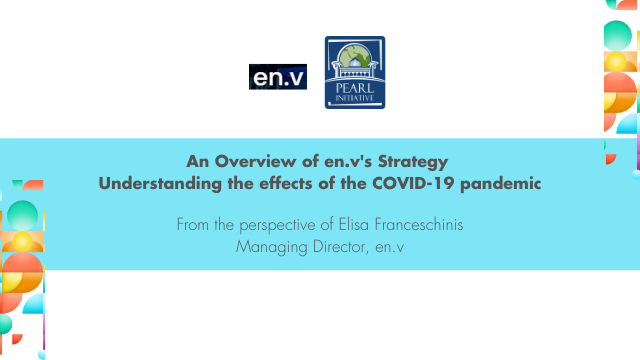 en.v

PEARL INITIATIVE

An Overview of en.v's Strategy
Understanding the effects of the COVID-19 pandemic

From the perspective of Elisa Franceschinis
Managing Director, en.v